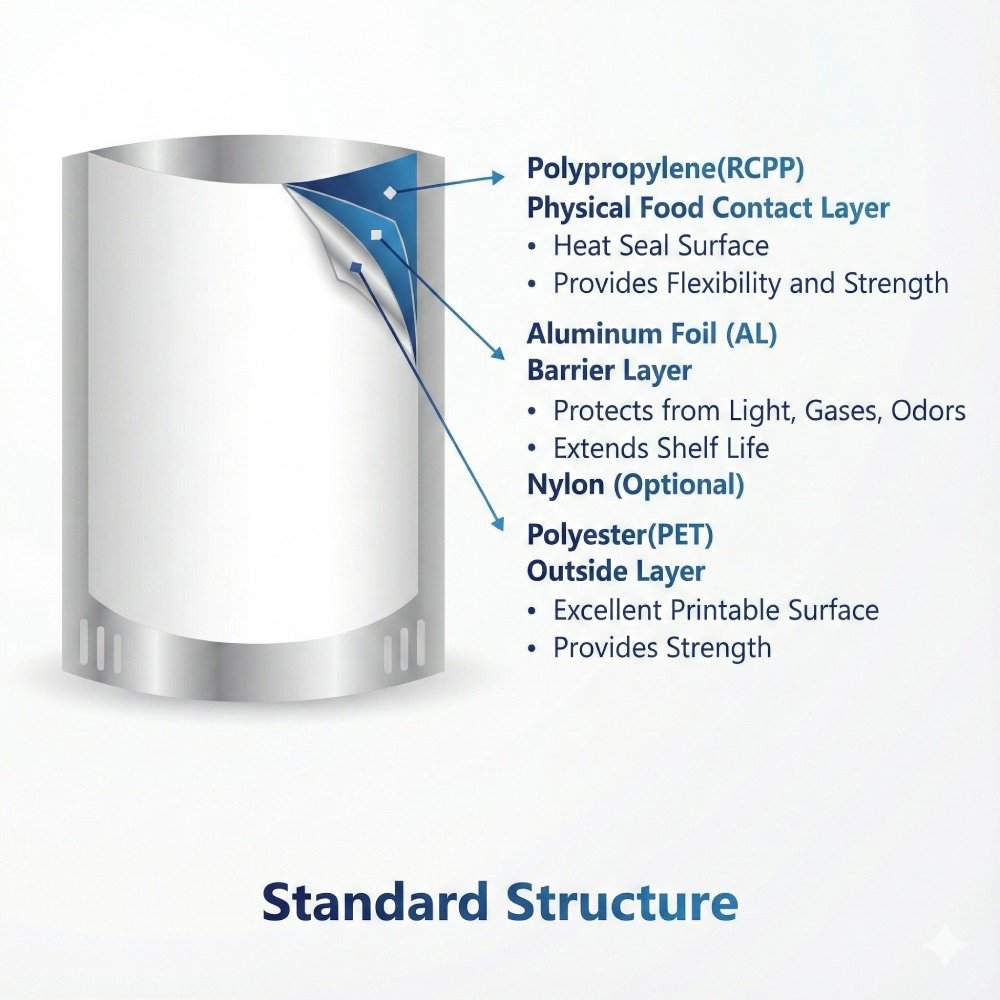 Polypropylene(RCPP)
Physical Food Contact Layer
• Heat Seal Surface
• Provides Flexibility and Strength

Aluminum Foil (AL)
Barrier Layer
• Protects from Light, Gases, Odors
• Extends Shelf Life
Nylon (Optional)

Polyester(PET)
Outside Layer
• Excellent Printable Surface
• Provides Strength

Standard Structure